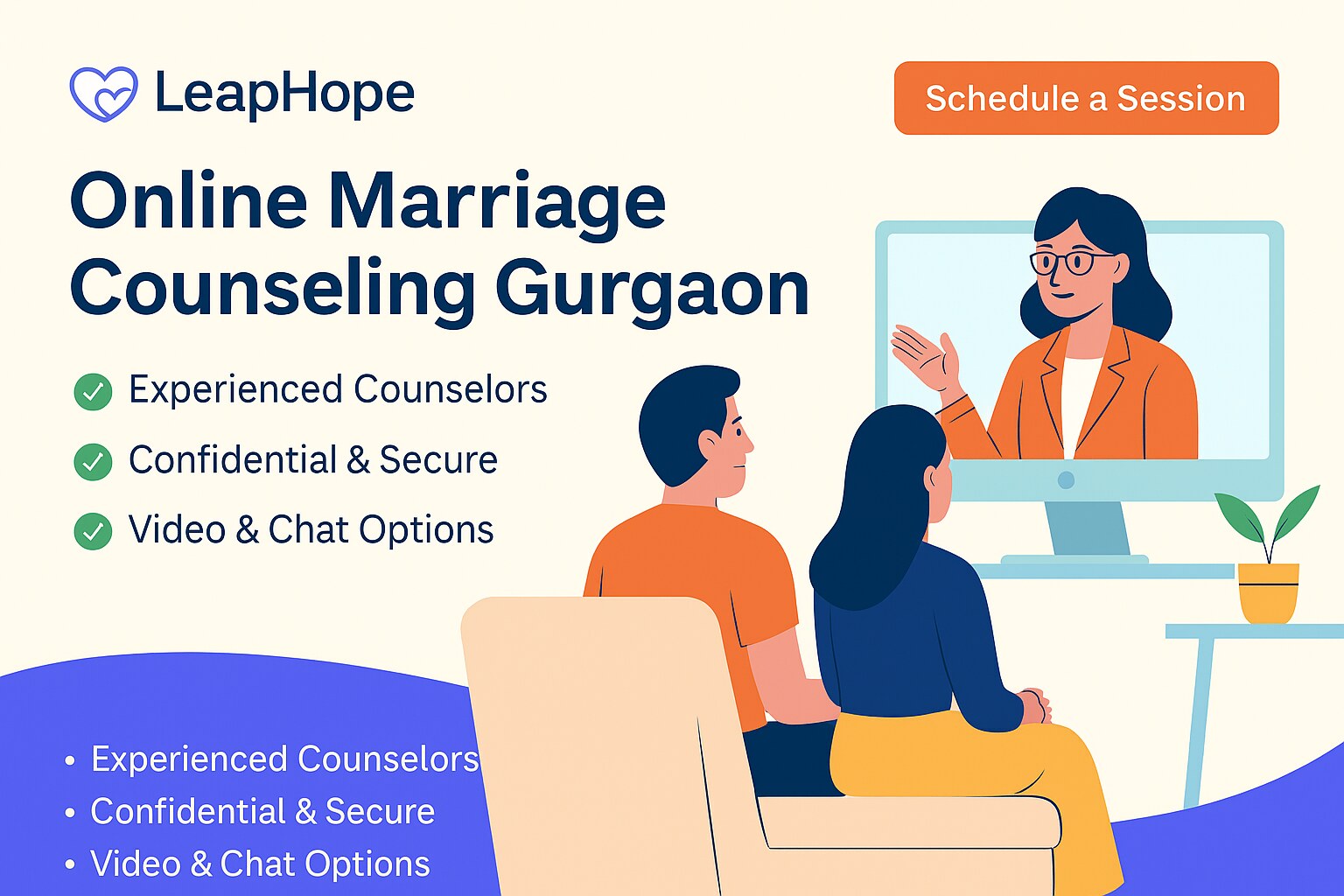 LeapHope

Schedule a Session

Online Marriage Counseling Gurgaon

Experienced Counselors

Confidential & Secure

Video & Chat Options

• Experienced Counselors
• Confidential & Secure
• Video & Chat Options